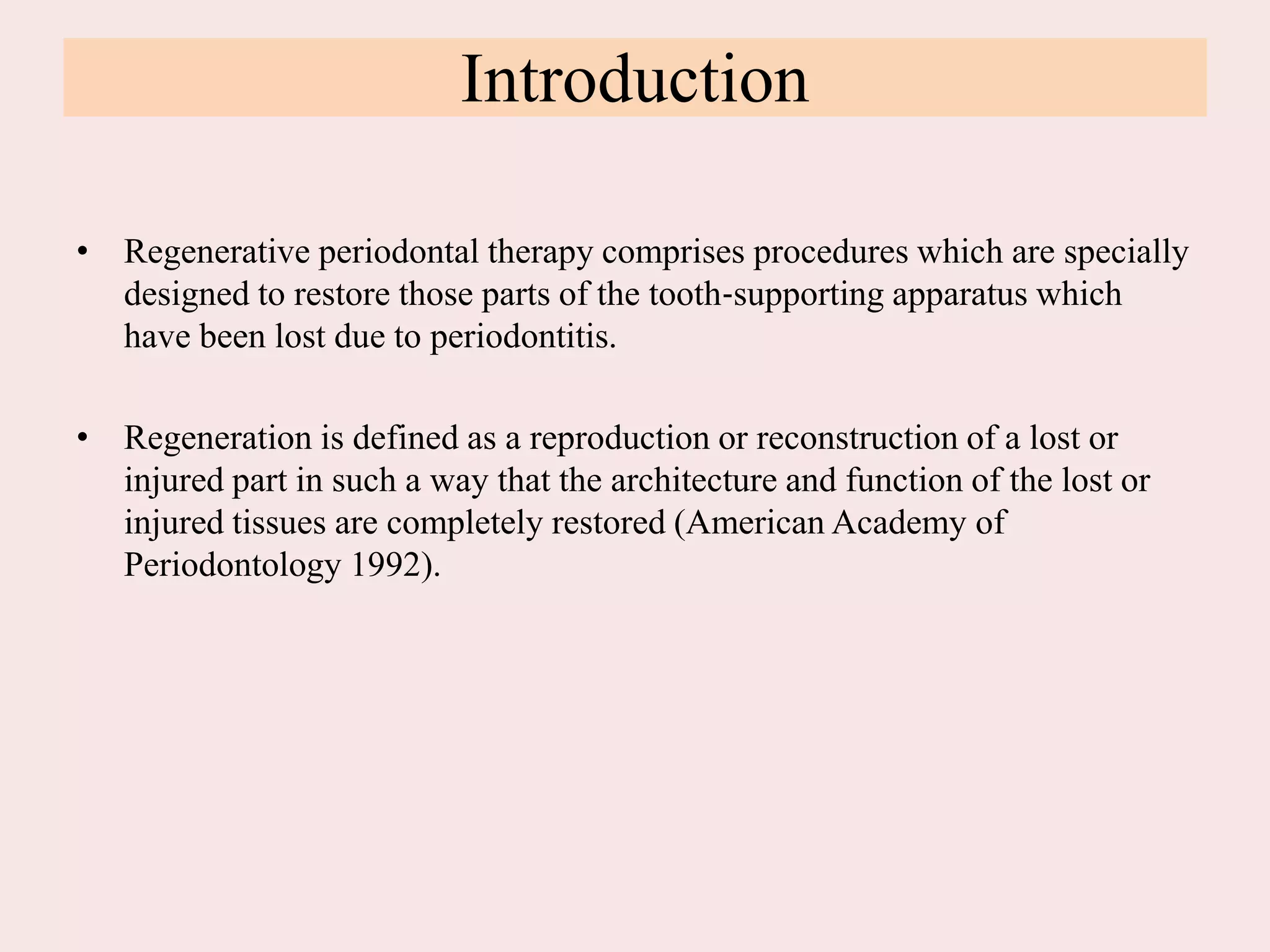 Introduction

• Regenerative periodontal therapy comprises procedures which are specially designed to restore those parts of the tooth-supporting apparatus which have been lost due to periodontitis.

• Regeneration is defined as a reproduction or reconstruction of a lost or injured part in such a way that the architecture and function of the lost or injured tissues are completely restored (American Academy of Periodontology 1992).